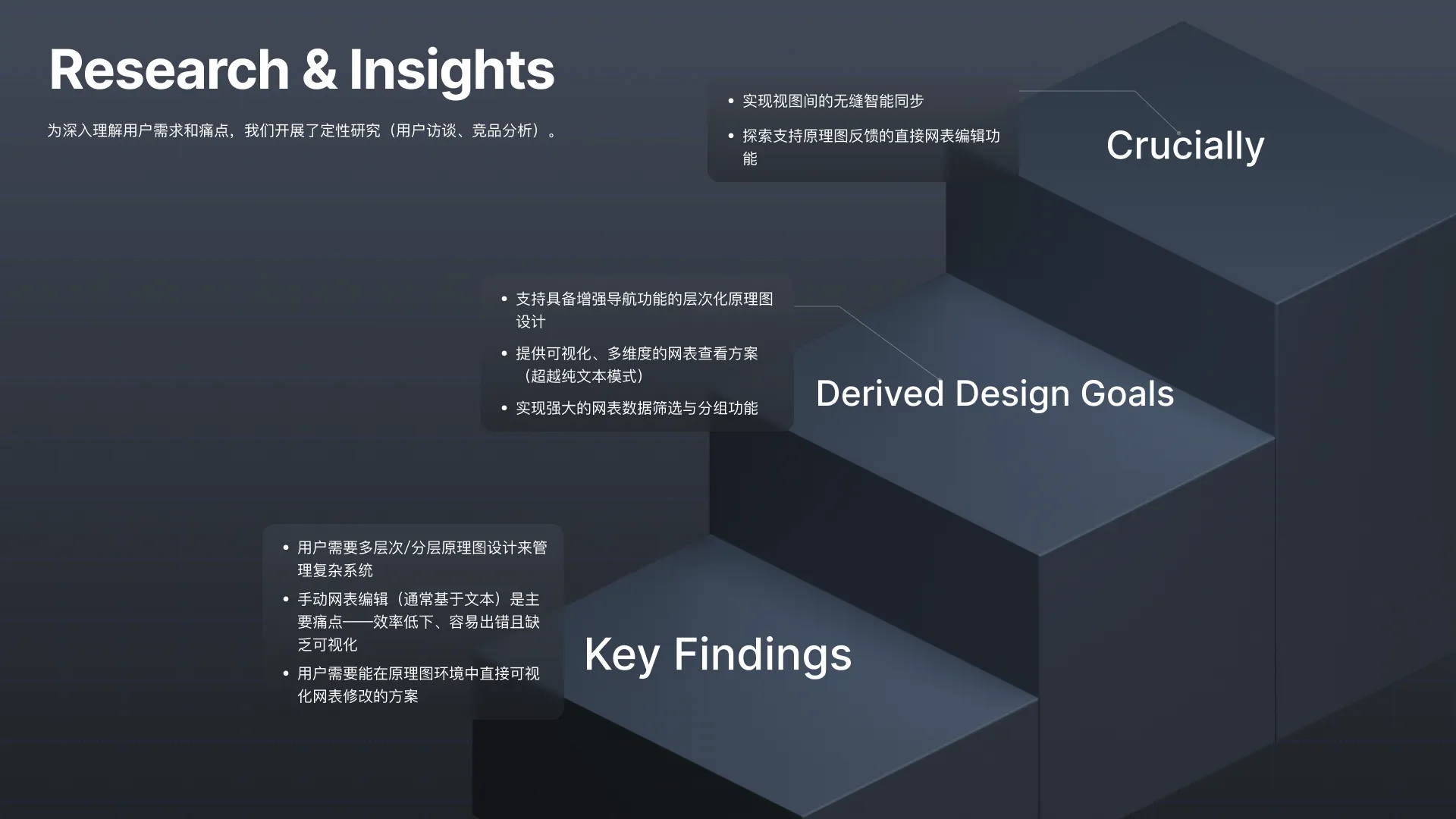 Research & Insights

为深入理解用户需求和痛点，我们开展了定性研究（用户访谈、竞品分析）。

• 实现视图间的无缝智能同步
• 探索支持原理图反馈的直接网表编辑功能

Crucially

• 支持具备增强导航功能的层次化原理图设计
• 提供可视化、多维度的网表查看方案（超越纯文本模式）
• 实现强大的网表数据筛选与分组功能

Derived Design Goals

• 用户需要多层次/分层原理图设计来管理复杂系统
• 手动网表编辑（通常基于文本）是主要痛点——效率低下、容易出错且缺乏可视化
• 用户需要能在原理图环境中直接可视化网表修改的方案

Key Findings